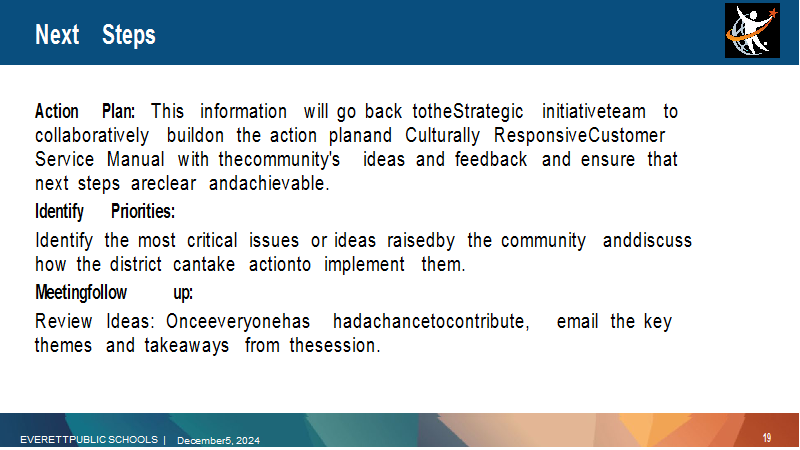 Next Steps

Action Plan: This information will go back totheStrategic initiativeteam to collaboratively buildon the action planand Culturally ResponsiveCustomer Service Manual with thecommunity's ideas and feedback and ensure that next steps areclear andachievable.

Identify Priorities:

Identify the most critical issues or ideas raisedby the community anddiscuss how the district cantake actionto implement them.

Meetingfollow up:

Review Ideas: Onceeveryonehas hadachancetocontribute, email the key themes and takeaways from thesession.

EVERETTPUBLIC SCHOOLS | December5, 2024

19